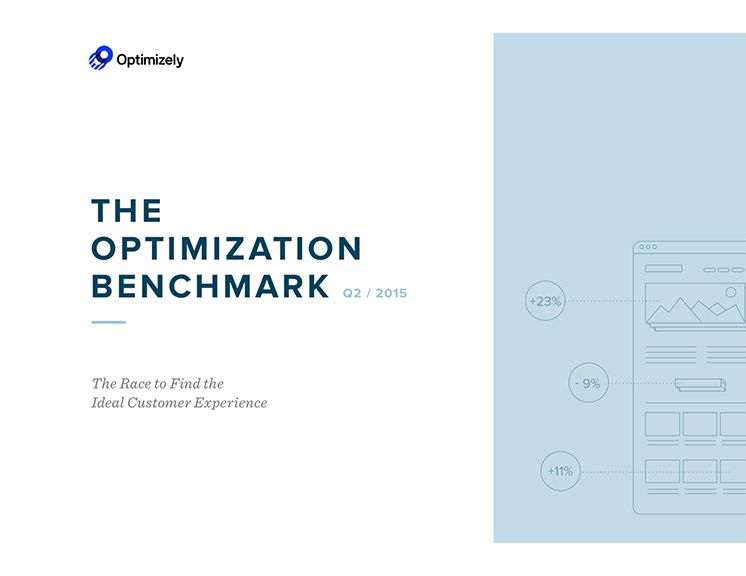 Optimizely

THE OPTIMIZATION BENCHMARK Q2 / 2015

The Race to Find the Ideal Customer Experience

+23%

- 9%

+11%